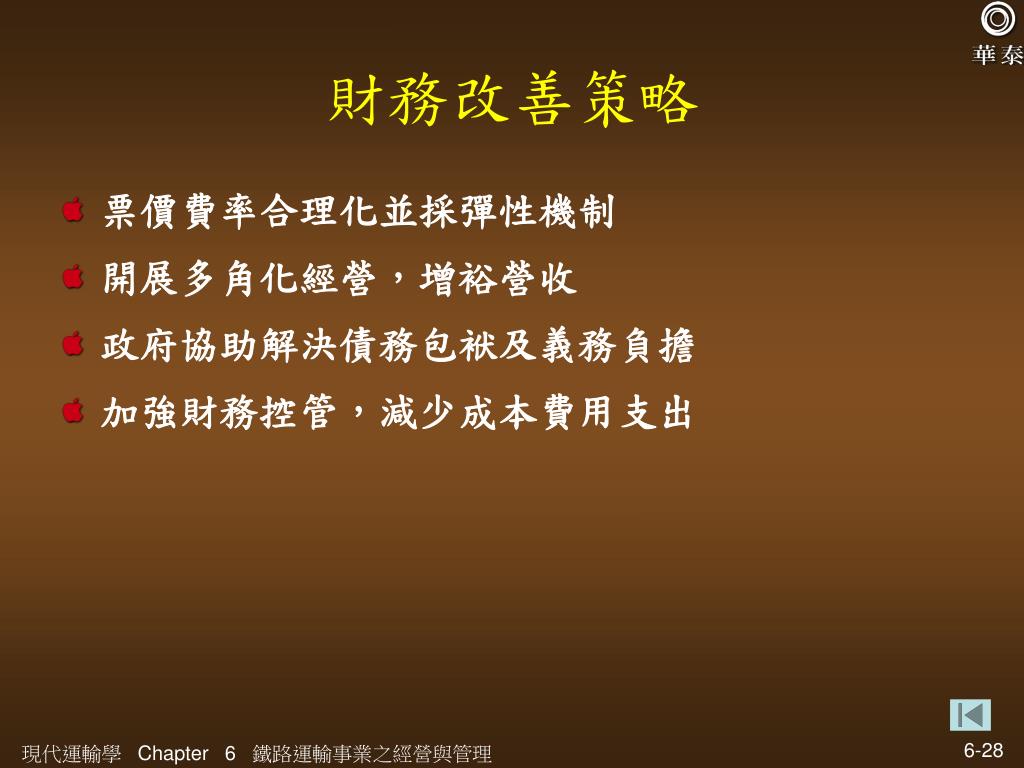 華泰

財務改善策略

票價費率合理化並採彈性機制

開展多角化經營，增裕營收

政府協助解決債務包袱及義務負擔

加強財務控管，減少成本費用支出

現代運輸學 Chapter 6 鐵路運輸事業之經營與管理

6-28